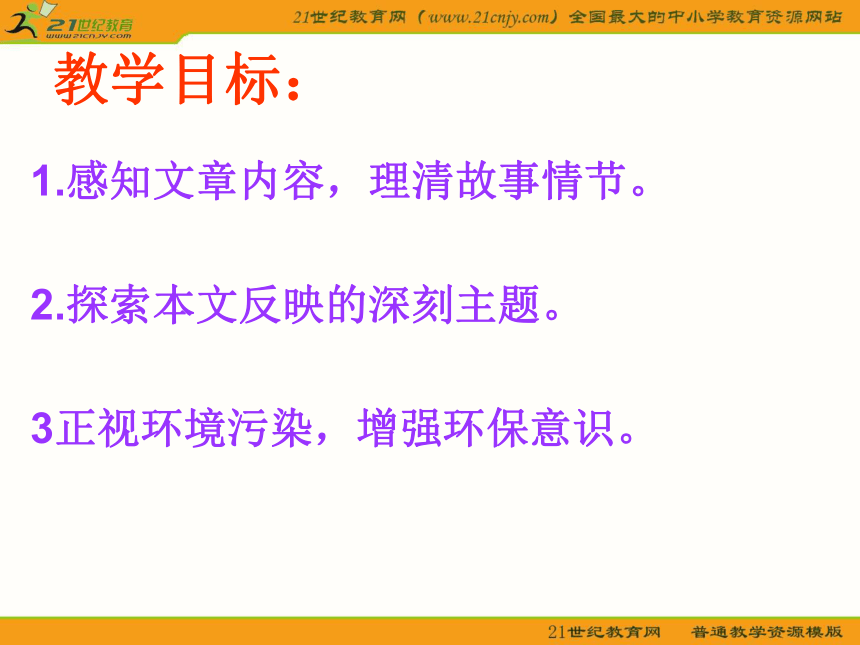 21世纪教育
www.21cnjy.com

21世纪教育网（www.21cnjy.com）全国最大的中小学教育资源网站

教学目标：

1.感知文章内容，理清故事情节。

2.探索本文反映的深刻主题。

3正视环境污染，增强环保意识。

21世纪教育网　普通教学资源模版